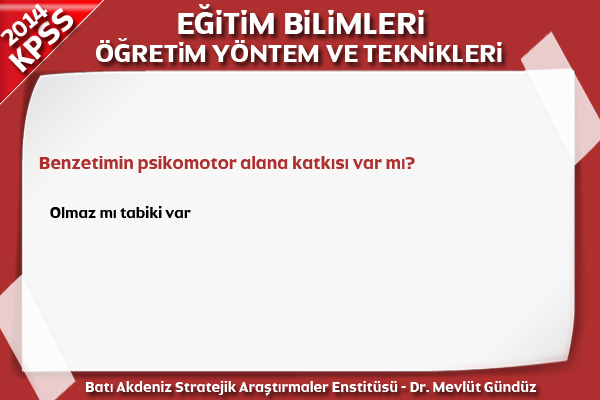 2014
KPSS

EĞİTİM BİLİMLERİ
ÖĞRETİM YÖNTEM VE TEKNİKLERİ

Benzetimin psikomotor alana katkısı var mı?

Olmaz mı tabiki var

Batı Akdeniz Stratejik Araştırmaler Enstitüsü - Dr. Mevlüt Gündüz